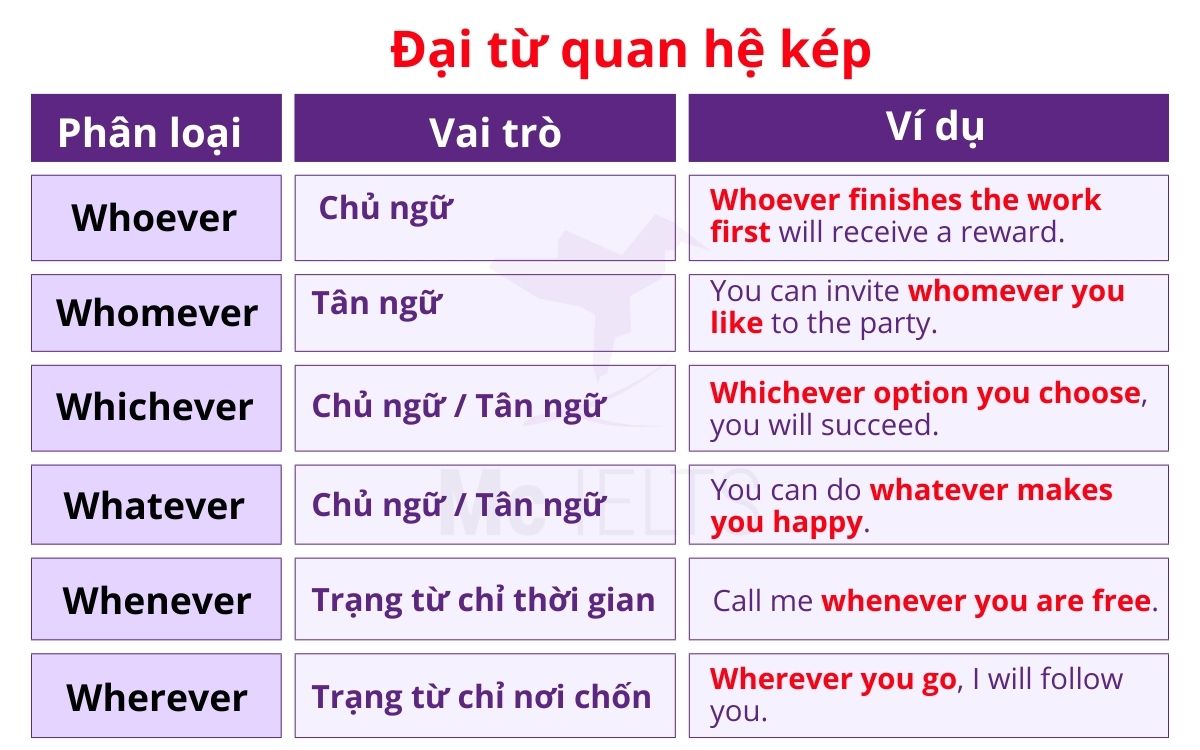 Đại từ quan hệ kép

| Phân loại | Vai trò | Ví dụ |
|---|---|---|
| Whoever | Chủ ngữ | Whoever finishes the work first will receive a reward. |
| Whomever | Tân ngữ | You can invite whomever you like to the party. |
| Whichever | Chủ ngữ / Tân ngữ | Whichever option you choose, you will succeed. |
| Whatever | Chủ ngữ / Tân ngữ | You can do whatever makes you happy. |
| Whenever | Trạng từ chỉ thời gian | Call me whenever you are free. |
| Wherever | Trạng từ chỉ nơi chốn | Wherever you go, I will follow you. |

Mc IELTS